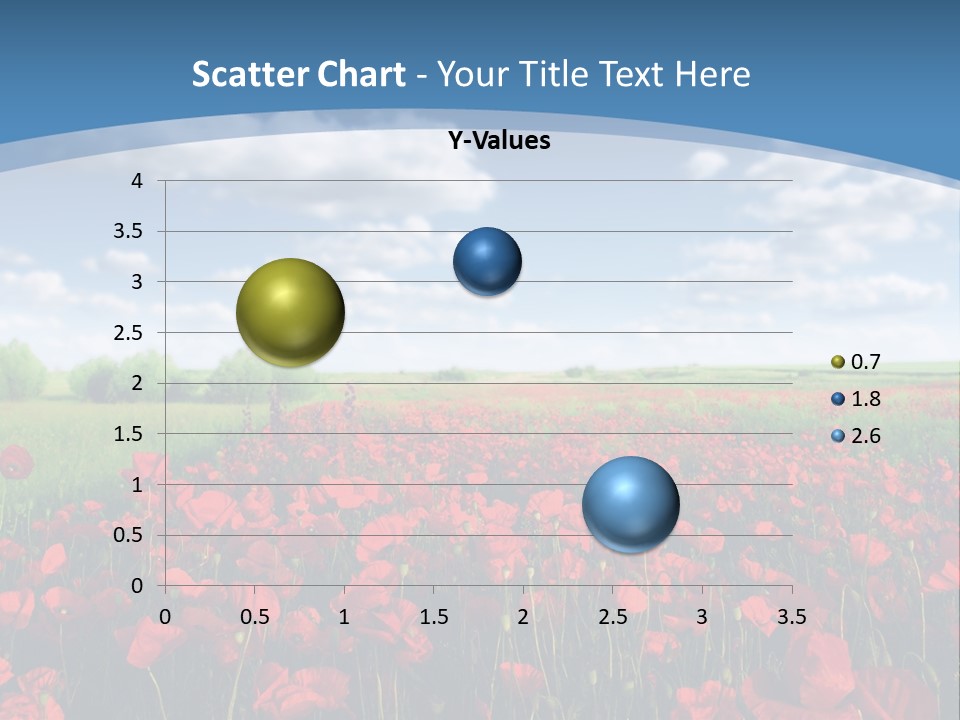 Scatter Chart - Your Title Text Here

Y-Values

4
3.5
3
2.5
2
1.5
1
0.5
0

0 0.5 1 1.5 2 2.5 3 3.5

0.7
1.8
2.6